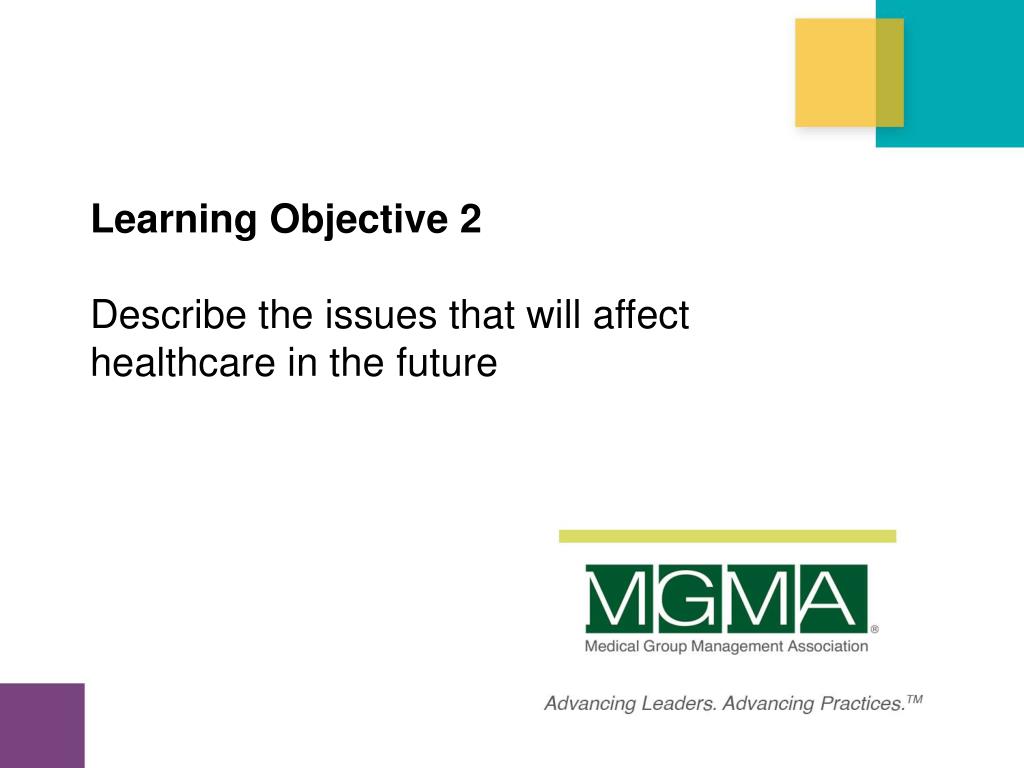 Learning Objective 2

Describe the issues that will affect healthcare in the future

MGMA®
Medical Group Management Association

Advancing Leaders. Advancing Practices.™